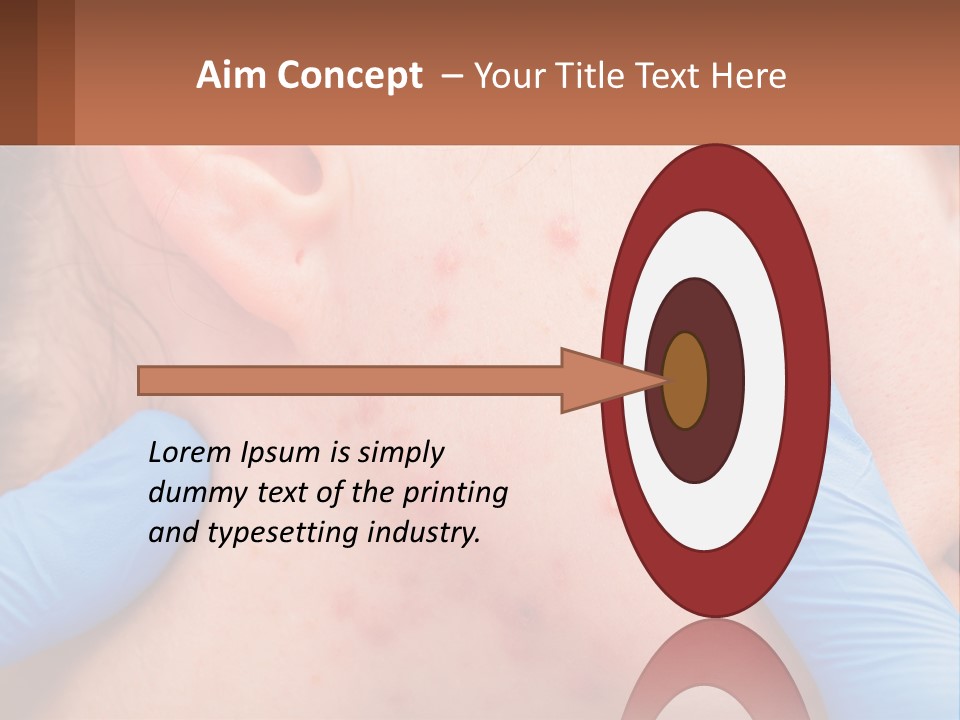 Aim Concept – Your Title Text Here

Lorem Ipsum is simply dummy text of the printing and typesetting industry.